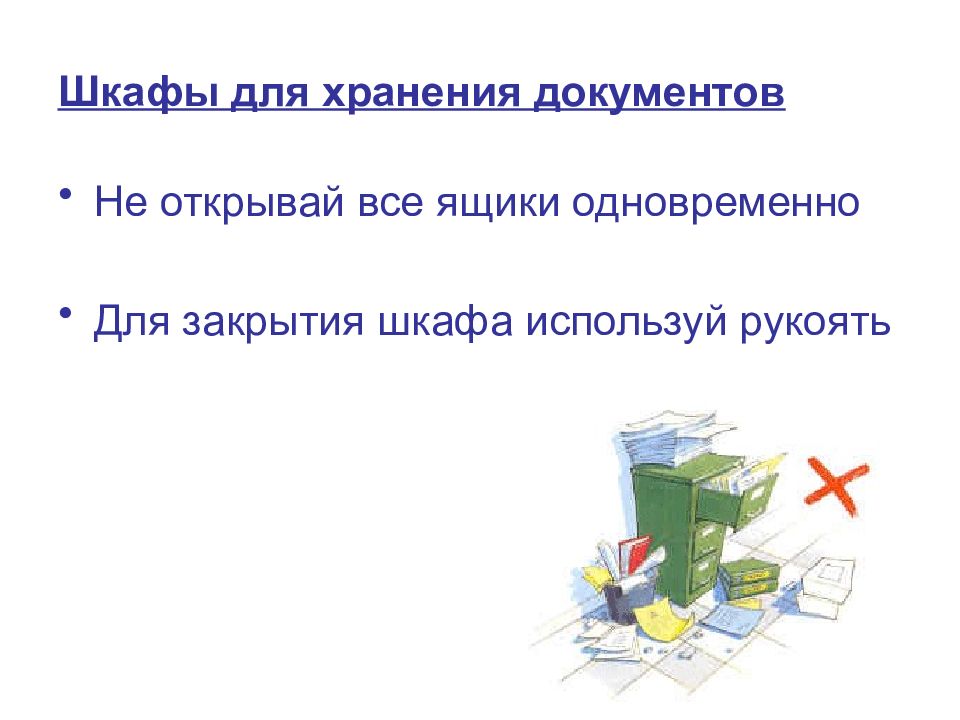 Шкафы для хранения документов

• Не открывай все ящики одновременно

• Для закрытия шкафа используй рукоять